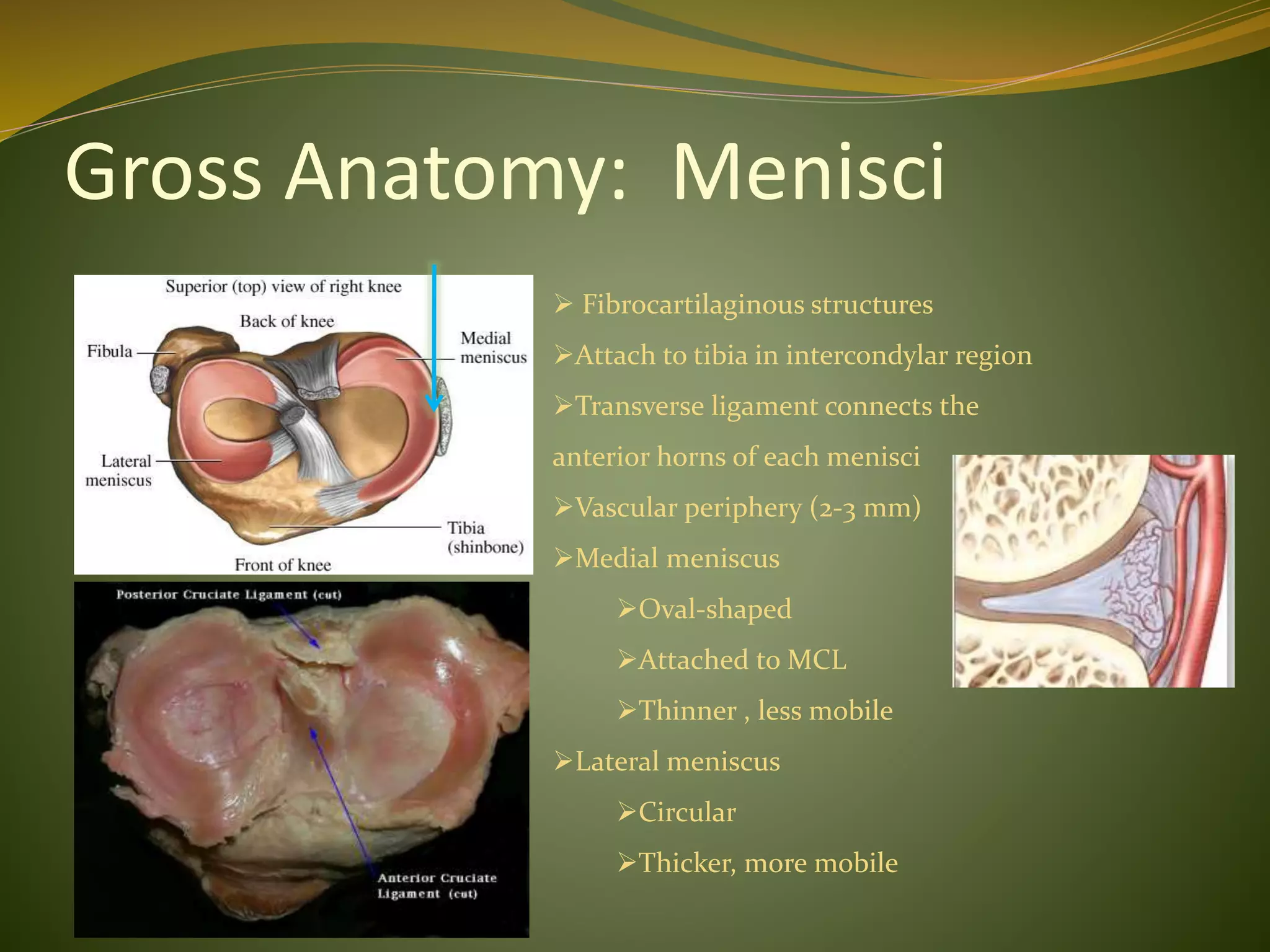 Gross Anatomy: Menisci

Superior (top) view of right knee

Back of knee

Fibula

Medial meniscus

Lateral meniscus

Tibia (shinbone)

Front of knee

Posterior Cruciate Ligament (cut)

Anterior Cruciate Ligament (cut)

➢ Fibrocartilaginous structures

➢Attach to tibia in intercondylar region

➢Transverse ligament connects the anterior horns of each menisci

➢Vascular periphery (2-3 mm)

➢Medial meniscus

➢Oval-shaped

➢Attached to MCL

➢Thinner , less mobile

➢Lateral meniscus

➢Circular

➢Thicker, more mobile